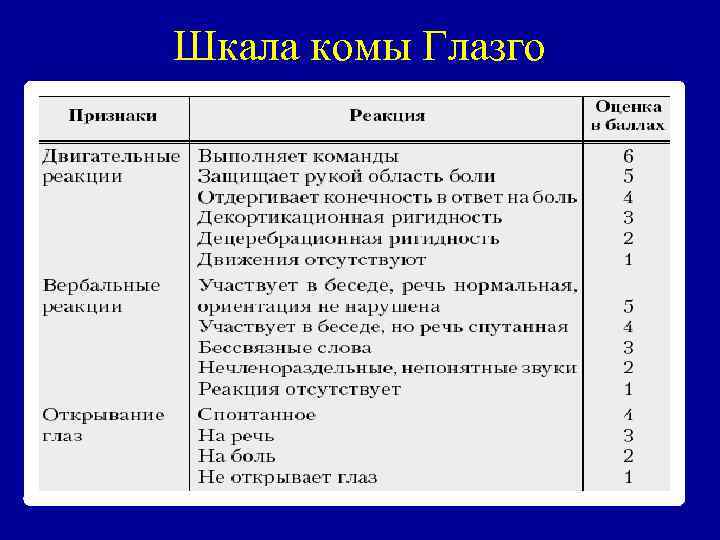 Шкала комы Глазго

| Признаки | Реакция | Оценка в баллах |
|---|---|---|
| Двигательные реакции | Выполняет команды | 6 |
| | Защищает рукой область боли | 5 |
| | Отдергивает конечность в ответ на боль | 4 |
| | Декортикационная ригидность | 3 |
| | Децеребрационная ригидность | 2 |
| | Движения отсутствуют | 1 |
| Вербальные реакции | Участвует в беседе, речь нормальная, ориентация не нарушена | 5 |
| | Участвует в беседе, но речь спутанная | 4 |
| | Бессвязные слова | 3 |
| | Нечленораздельные, непонятные звуки | 2 |
| | Реакция отсутствует | 1 |
| Открывание глаз | Спонтанное | 4 |
| | На речь | 3 |
| | На боль | 2 |
| | Не открывает глаз | 1 |